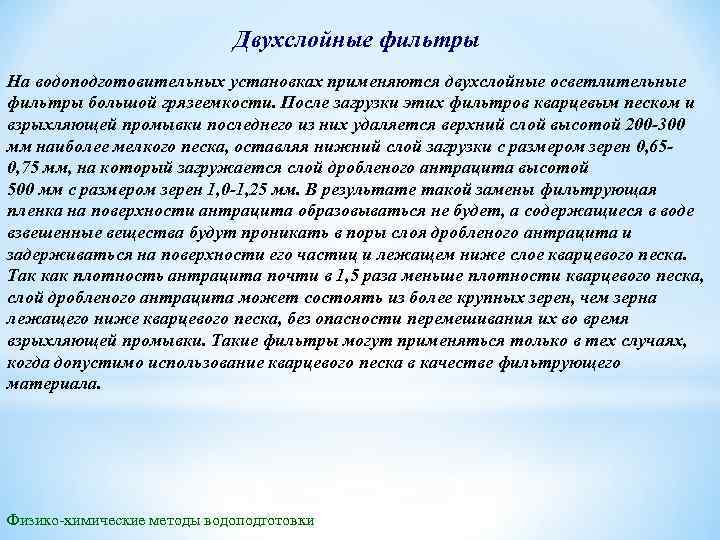 Двухслойные фильтры

На водоподготовительных установках применяются двухслойные осветлительные фильтры большой грязеемкости. После загрузки этих фильтров кварцевым песком и взрыхляющей промывки последнего из них удаляется верхний слой высотой 200-300 мм наиболее мелкого песка, оставляя нижний слой загрузки с размером зерен 0,65-0,75 мм, на который загружается слой дробленого антрацита высотой 500 мм с размером зерен 1,0-1,25 мм. В результате такой замены фильтрующая пленка на поверхности антрацита образовываться не будет, а содержащиеся в воде взвешенные вещества будут проникать в поры слоя дробленого антрацита и задерживаться на поверхности его частиц и лежащем ниже слое кварцевого песка. Так как плотность антрацита почти в 1,5 раза меньше плотности кварцевого песка, слой дробленого антрацита может состоять из более крупных зерен, чем зерна лежащего ниже кварцевого песка, без опасности перемешивания их во время взрыхляющей промывки. Такие фильтры могут применяться только в тех случаях, когда допустимо использование кварцевого песка в качестве фильтрующего материала.

Физико-химические методы водоподготовки